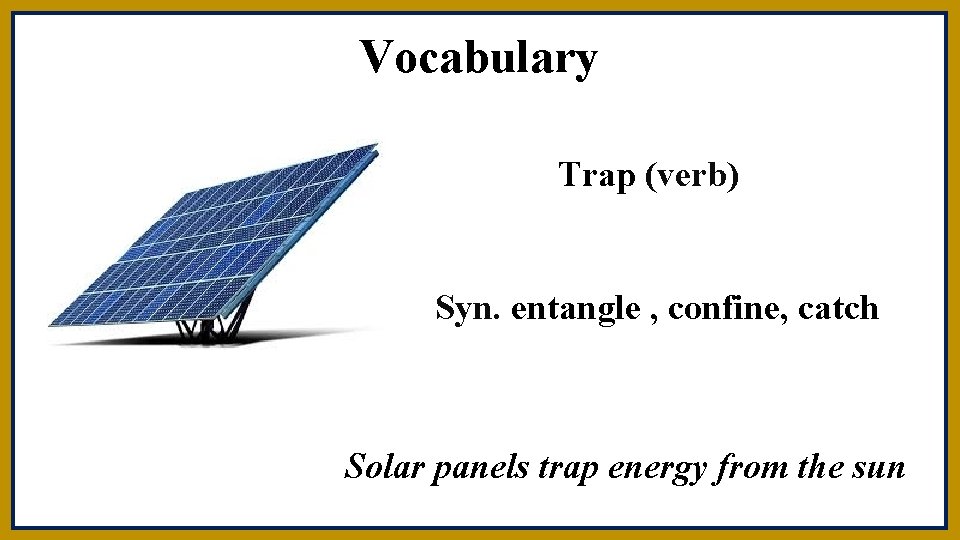 Vocabulary

Trap (verb)

Syn. entangle , confine, catch

Solar panels trap energy from the sun